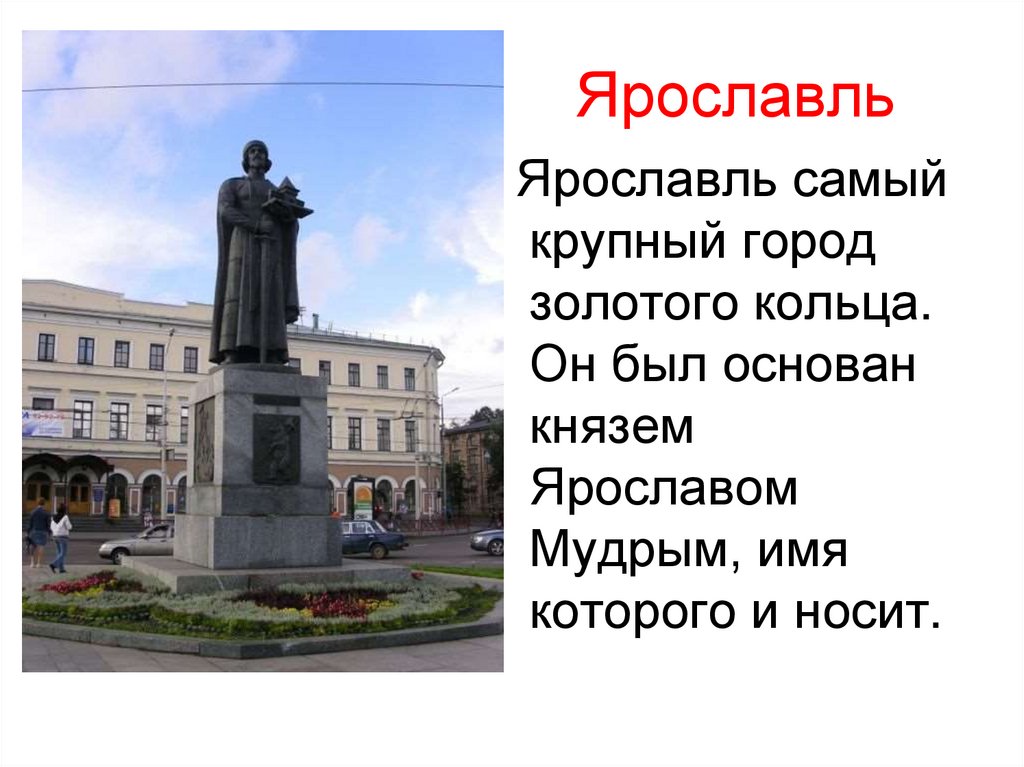 Ярославль

Ярославль самый крупный город золотого кольца. Он был основан князем Ярославом Мудрым, имя которого и носит.